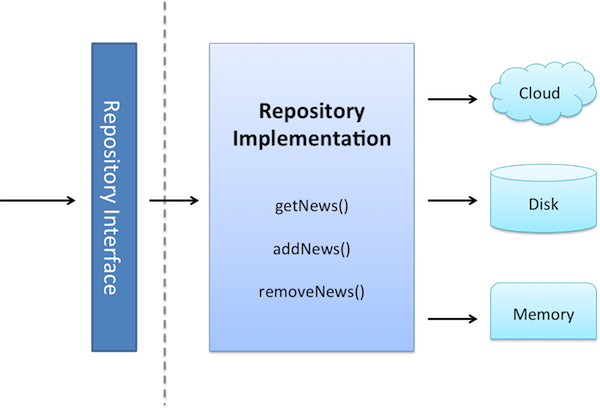 Repository Interface

Repository Implementation

getNews()

addNews()

removeNews()

Cloud

Disk

Memory